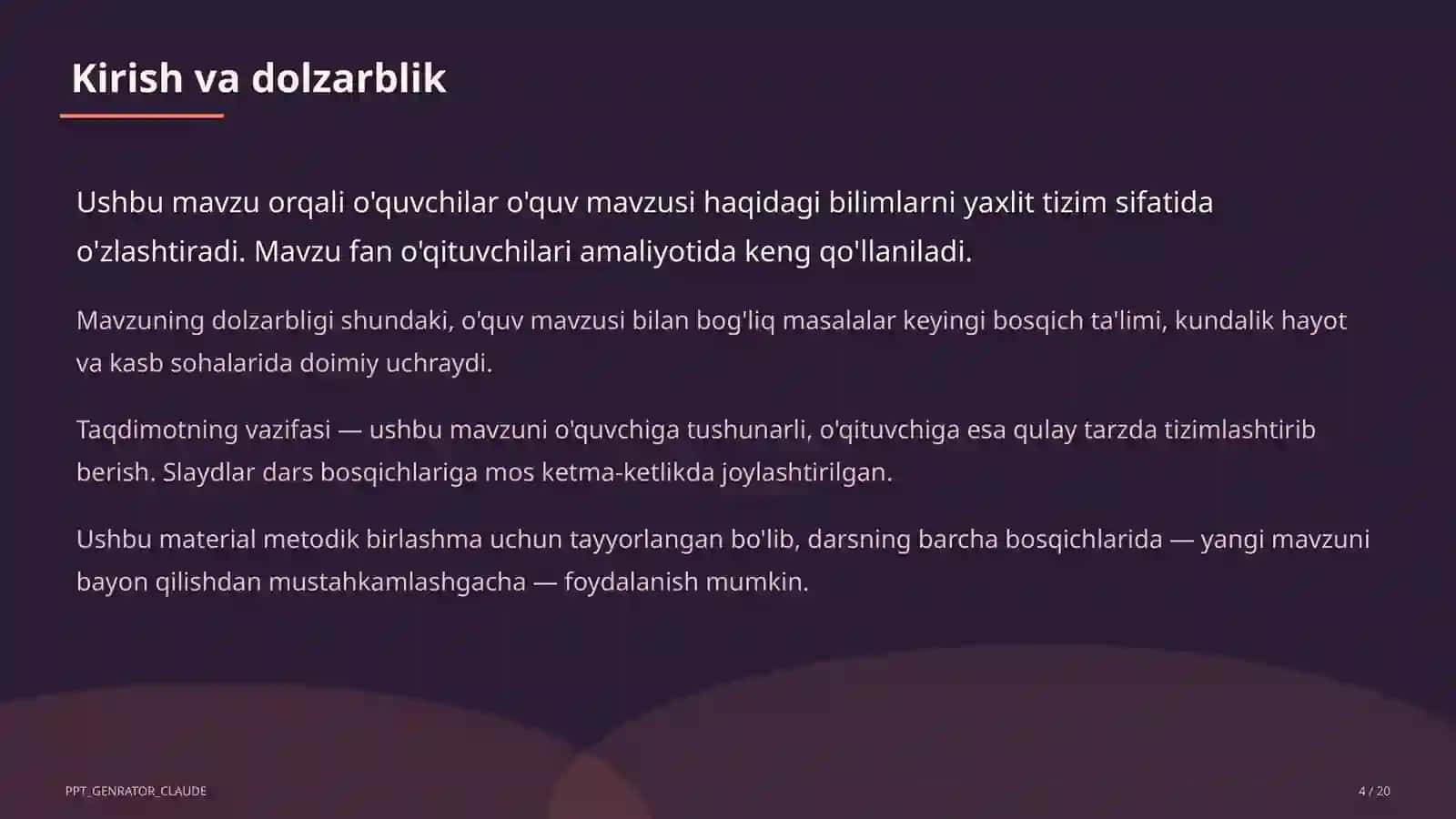 Kirish va dolzarblik

Ushbu mavzu orqali o'quvchilar o'quv mavzusi haqidagi bilimlarni yaxlit tizim sifatida o'zlashtiradi. Mavzu fan o'qituvchilari amaliyotida keng qo'llaniladi.

Mavzuning dolzarbligi shundaki, o'quv mavzusi bilan bog'liq masalalar keyingi bosqich ta'limi, kundalik hayot va kasb sohalarida doimiy uchraydi.

Taqdimotning vazifasi — ushbu mavzuni o'quvchiga tushunarli, o'qituvchiga esa qulay tarzda tizimlashtirib berish. Slaydlar dars bosqichlariga mos ketma-ketlikda joylashtirilgan.

Ushbu material metodik birlashma uchun tayyorlangan bo'lib, darsning barcha bosqichlarida — yangi mavzuni bayon qilishdan mustahkamlashgacha — foydalanish mumkin.

PPT_GENRATOR_CLAUDE

4 / 20